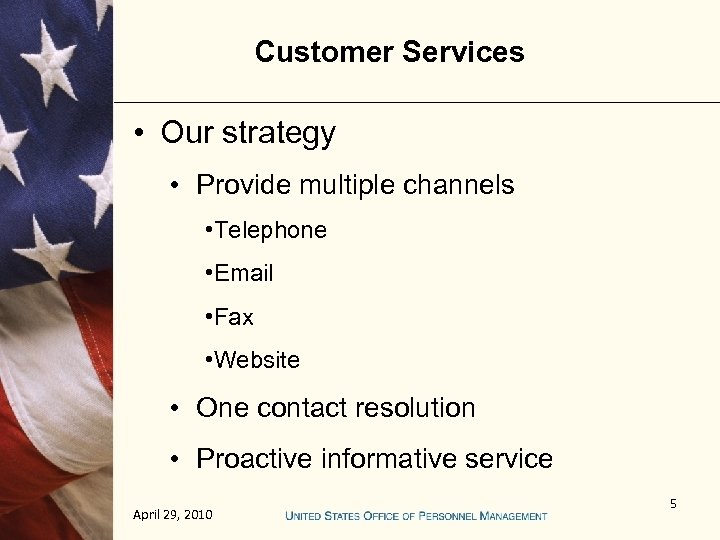 Customer Services

• Our strategy

• Provide multiple channels

•Telephone

•Email

•Fax

•Website

• One contact resolution

• Proactive informative service

April 29, 2010

UNITED STATES OFFICE OF PERSONNEL MANAGEMENT

5